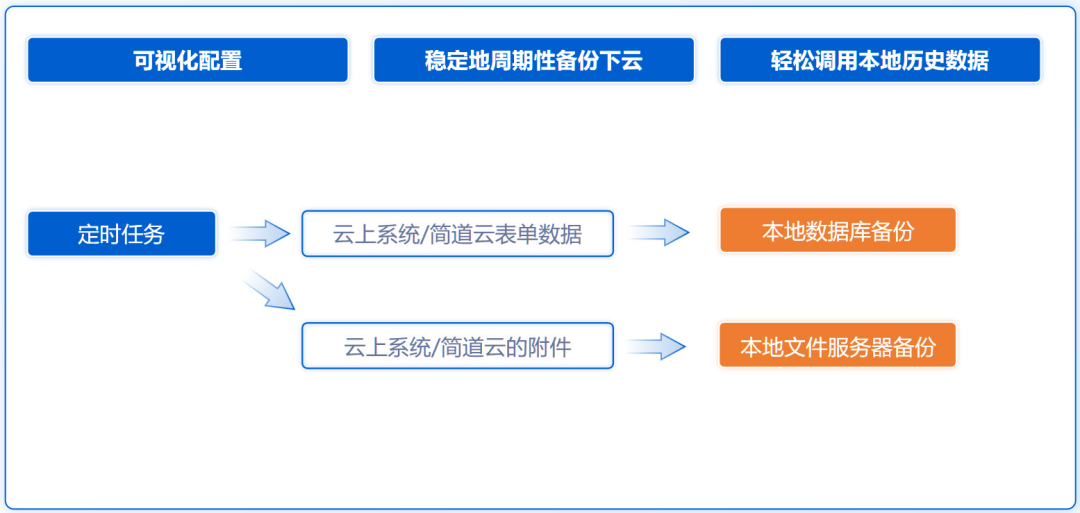 可视化配置

稳定地周期性备份下云

轻松调用本地历史数据

定时任务

云上系统/简道云表单数据

本地数据库备份

云上系统/简道云的附件

本地文件服务器备份